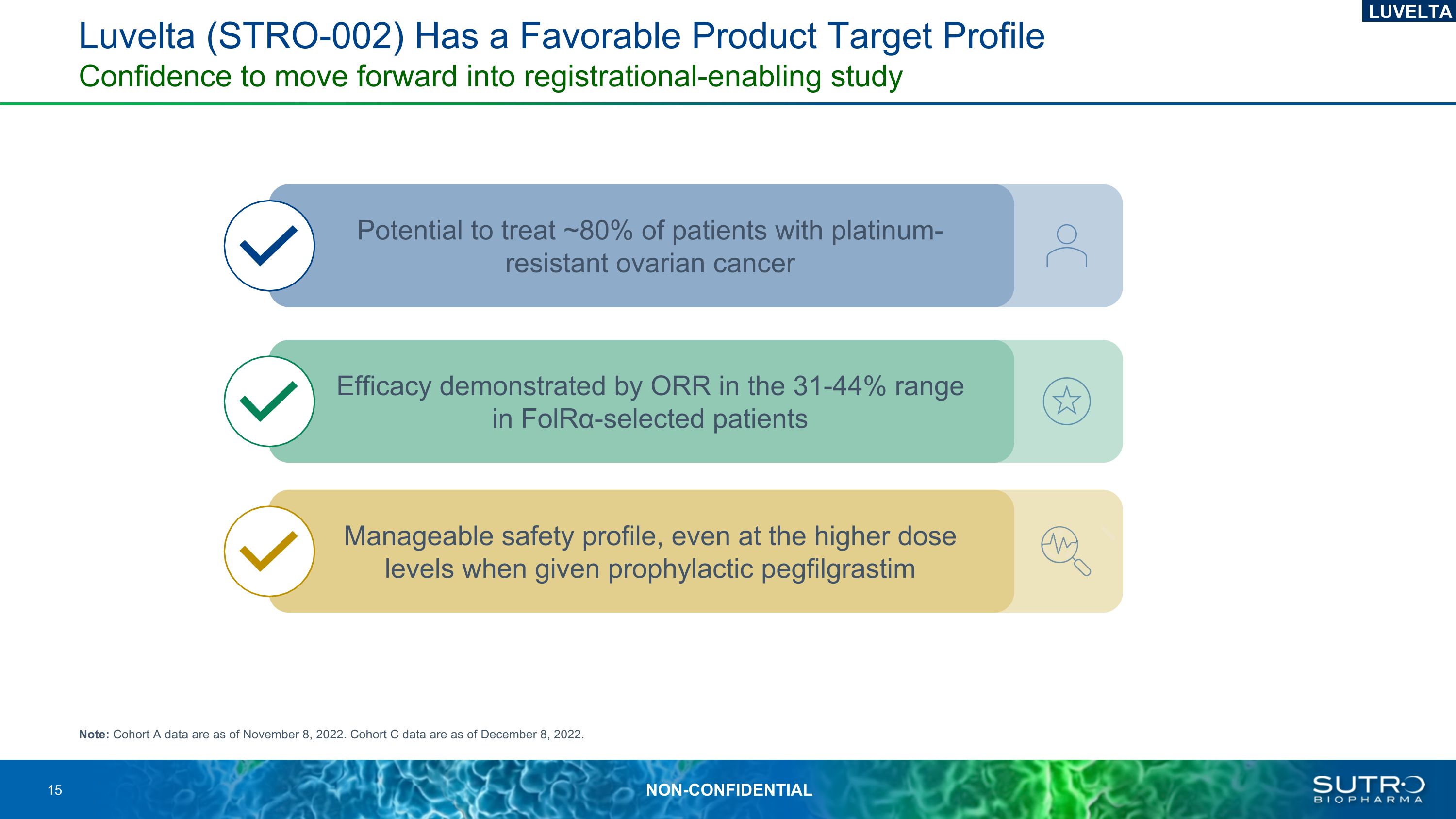 LUVELTA

Luvelta (STRO-002) Has a Favorable Product Target Profile
Confidence to move forward into registrational-enabling study

Potential to treat ~80% of patients with platinum-resistant ovarian cancer

Efficacy demonstrated by ORR in the 31-44% range in FolRα-selected patients

Manageable safety profile, even at the higher dose levels when given prophylactic pegfilgrastim

Note: Cohort A data are as of November 8, 2022. Cohort C data are as of December 8, 2022.

15

NON-CONFIDENTIAL

SUTRO BIOPHARMA